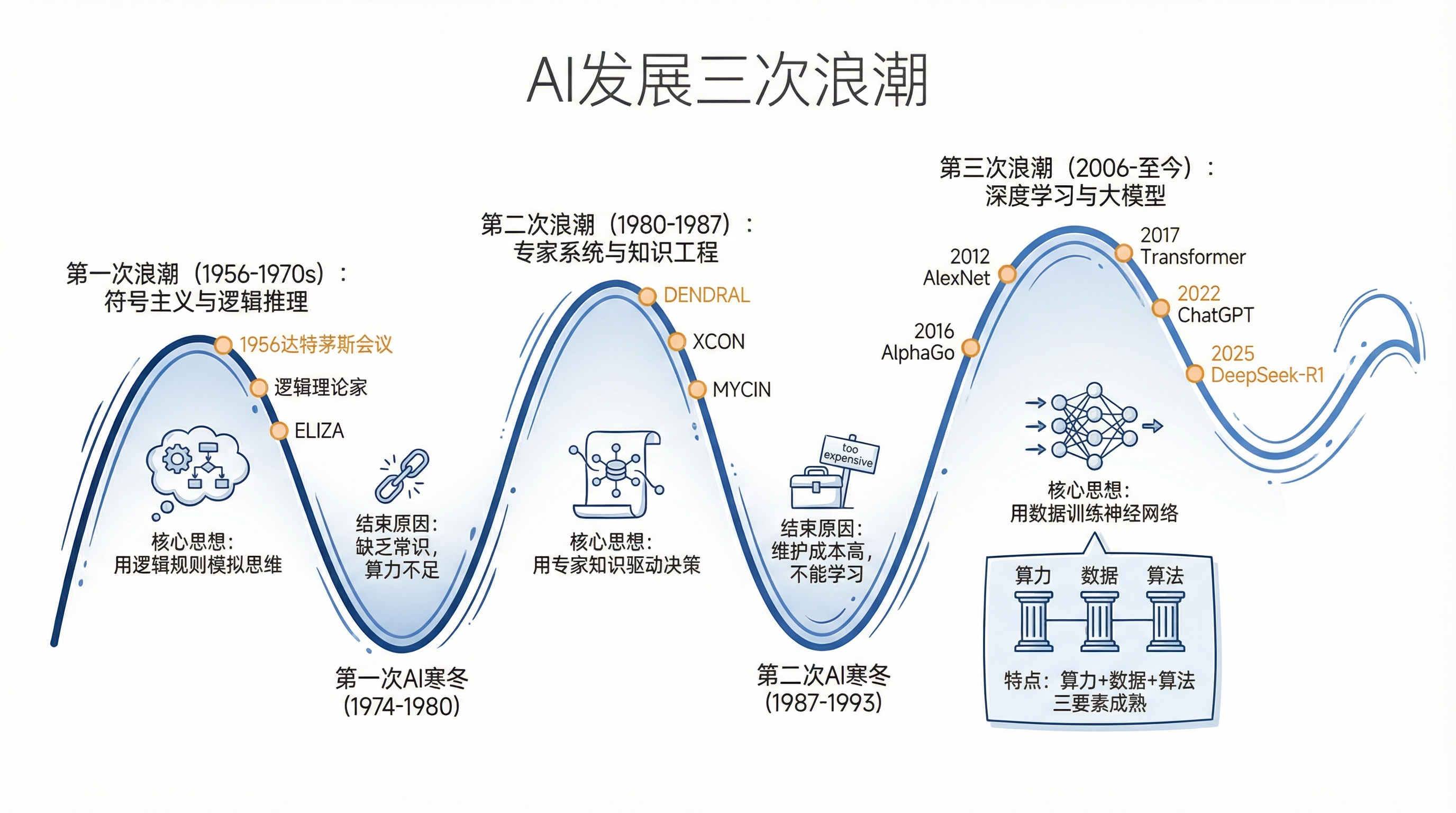 AI发展三次浪潮

第一次浪潮（1956-1970s）：
符号主义与逻辑推理

1956达特茅斯会议
逻辑理论家
ELIZA

核心思想：
用逻辑规则模拟思维

结束原因：
缺乏常识，
算力不足

第一次AI寒冬
(1974-1980)

第二次浪潮（1980-1987）：
专家系统与知识工程

DENDRAL
XCON
MYCIN

核心思想：
用专家知识驱动决策

too expensive

结束原因：
维护成本高，
不能学习

第二次AI寒冬
(1987-1993)

第三次浪潮（2006-至今）：
深度学习与大模型

2012
AlexNet
2016
AlphaGo
2017
Transformer
2022
ChatGPT
2025
DeepSeek-R1

核心思想：
用数据训练神经网络

算力 数据 算法

特点：算力+数据+算法
三要素成熟